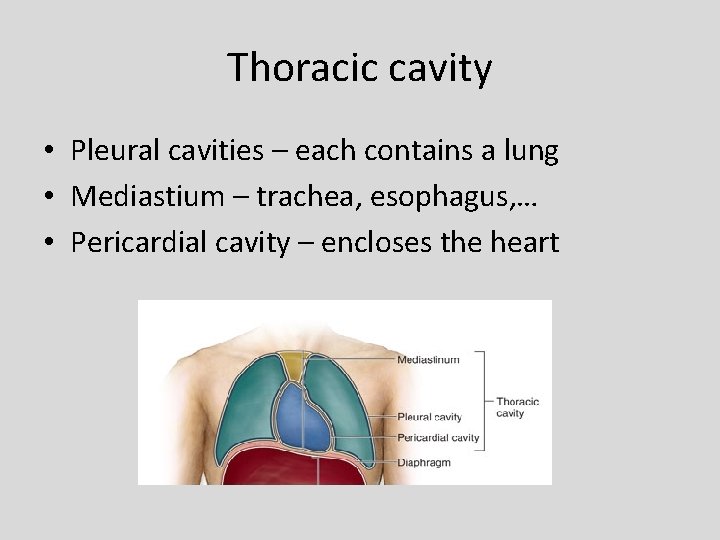 Thoracic cavity

• Pleural cavities – each contains a lung
• Mediastium – trachea, esophagus,…
• Pericardial cavity – encloses the heart

Mediastinum
Pleural cavity
Pericardial cavity
Diaphragm
Thoracic cavity